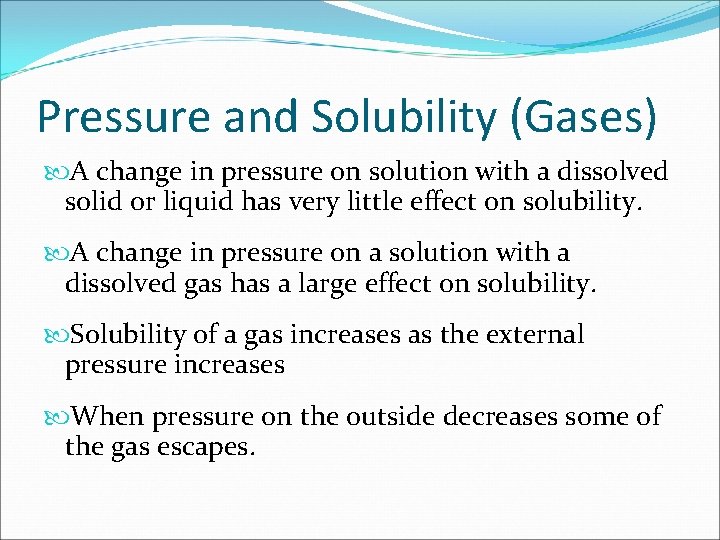 Pressure and Solubility (Gases)

A change in pressure on solution with a dissolved solid or liquid has very little effect on solubility.

A change in pressure on a solution with a dissolved gas has a large effect on solubility.

Solubility of a gas increases as the external pressure increases

When pressure on the outside decreases some of the gas escapes.